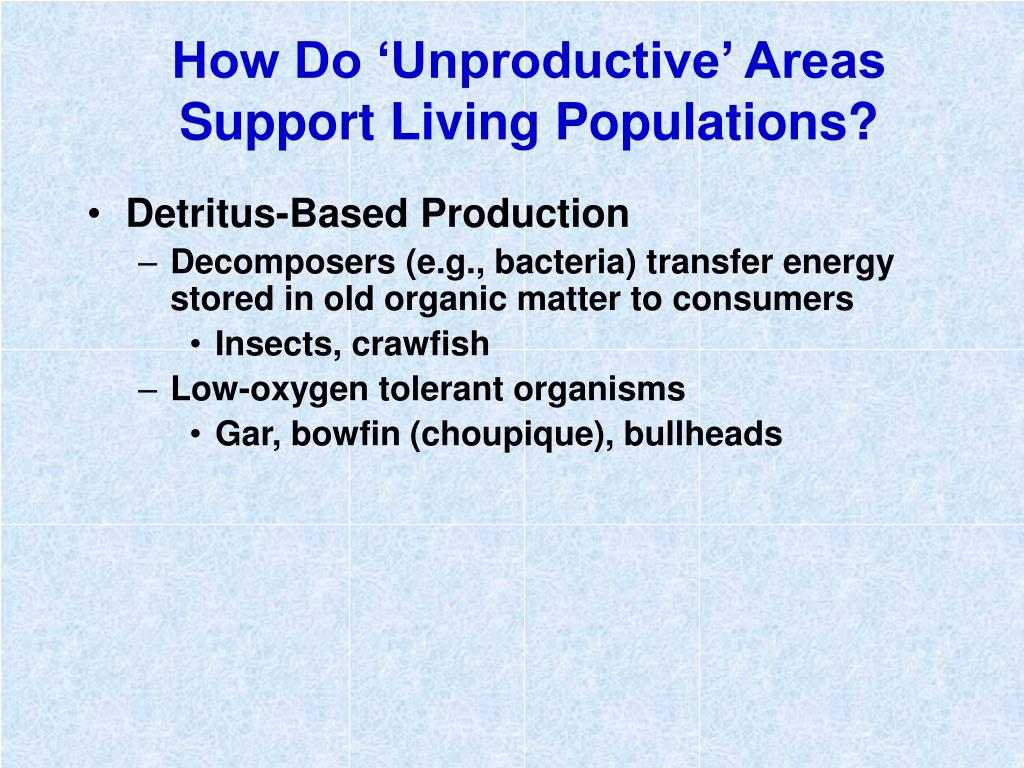 How Do ‘Unproductive’ Areas Support Living Populations?

• Detritus-Based Production
– Decomposers (e.g., bacteria) transfer energy stored in old organic matter to consumers
• Insects, crawfish
– Low-oxygen tolerant organisms
• Gar, bowfin (choupique), bullheads